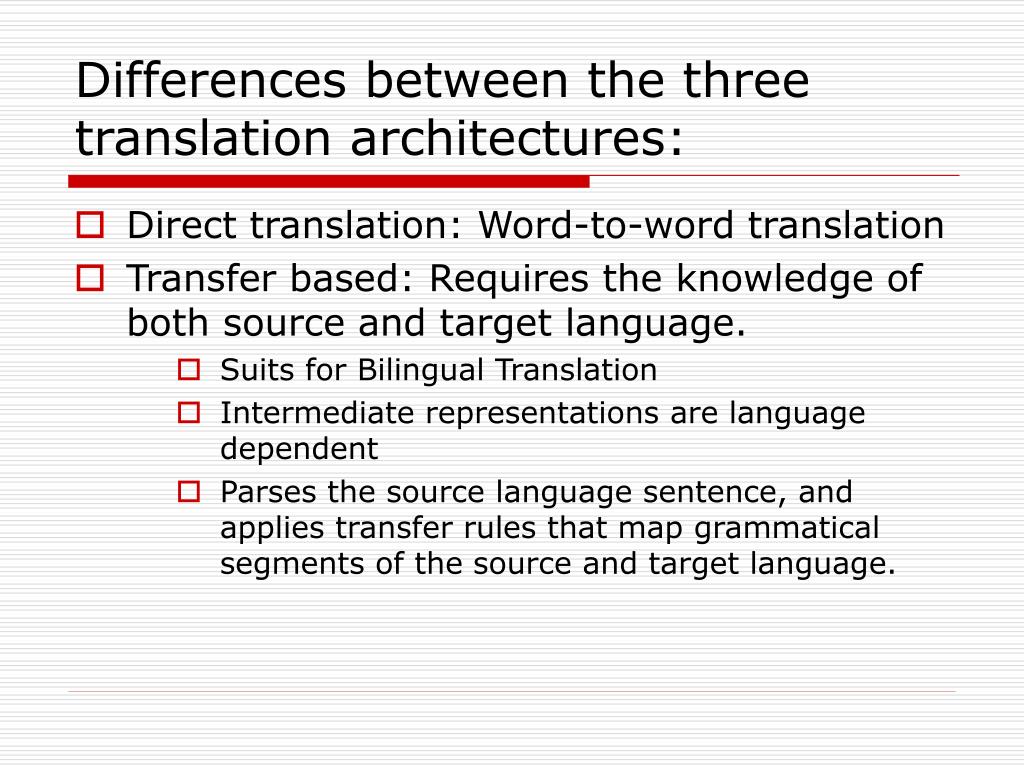 Differences between the three translation architectures:

Direct translation: Word-to-word translation

Transfer based: Requires the knowledge of both source and target language.

Suits for Bilingual Translation

Intermediate representations are language dependent

Parses the source language sentence, and applies transfer rules that map grammatical segments of the source and target language.